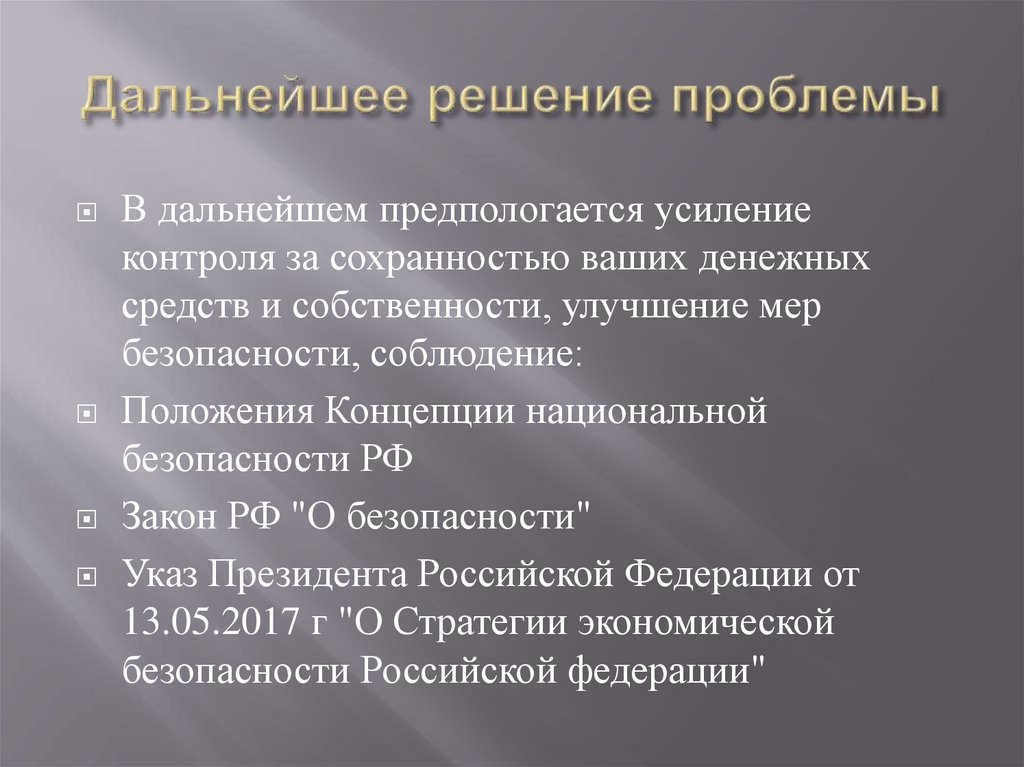 Дальнейшее решение проблемы

В дальнейшем предпологается усиление контроля за сохранностью ваших денежных средств и собственности, улучшение мер безопасности, соблюдение:

Положения Концепции национальной безопасности РФ

Закон РФ "О безопасности"

Указ Президента Российской Федерации от 13.05.2017 г "О Стратегии экономической безопасности Российской федерации"